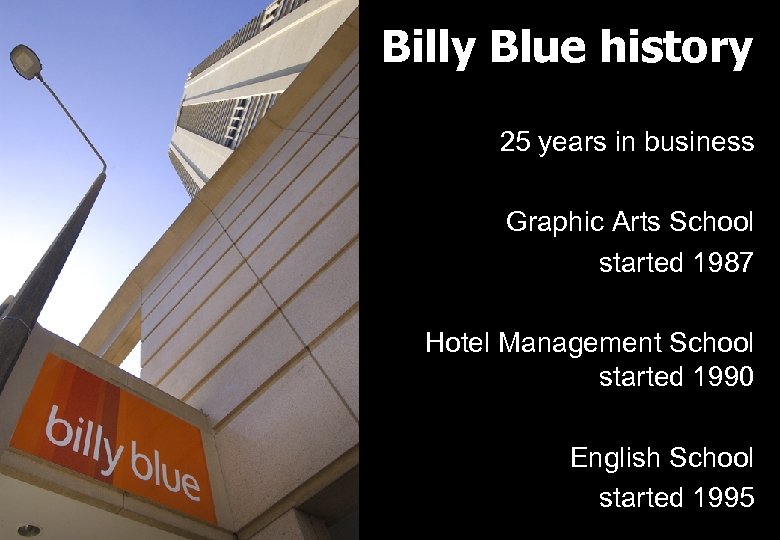 billy blue

Billy Blue history

25 years in business

Graphic Arts School started 1987

Hotel Management School started 1990

English School started 1995